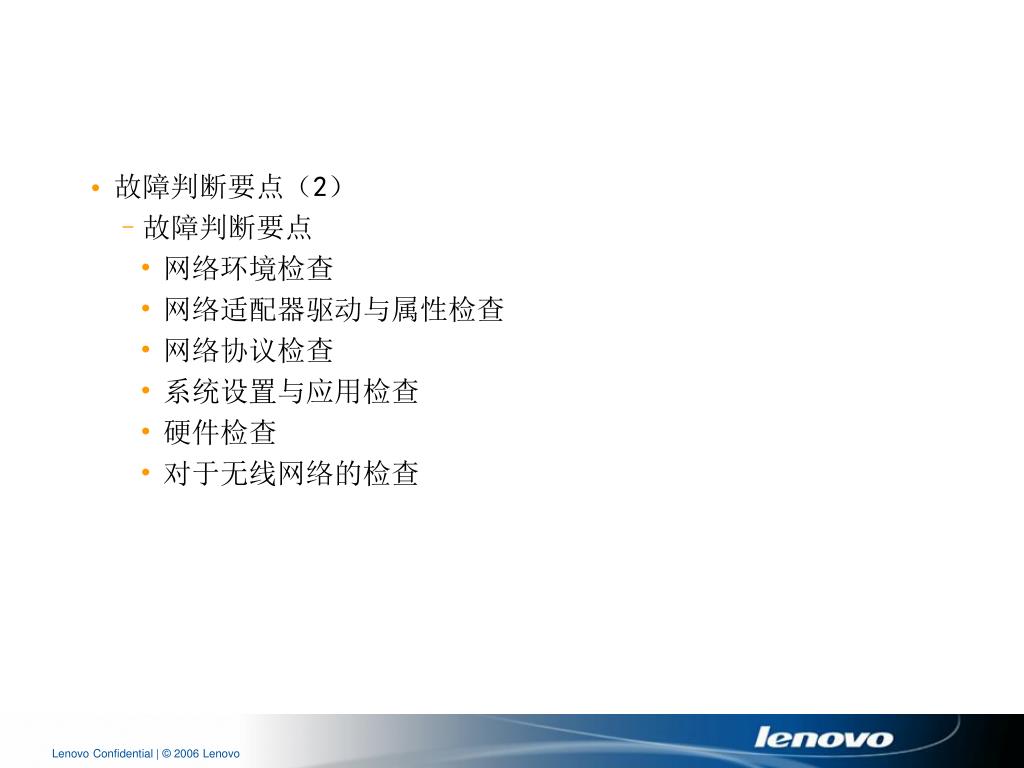 • 故障判断要点（2）

– 故障判断要点

• 网络环境检查

• 网络适配器驱动与属性检查

• 网络协议检查

• 系统设置与应用检查

• 硬件检查

• 对于无线网络的检查

Lenovo Confidential | © 2006 Lenovo

lenovo